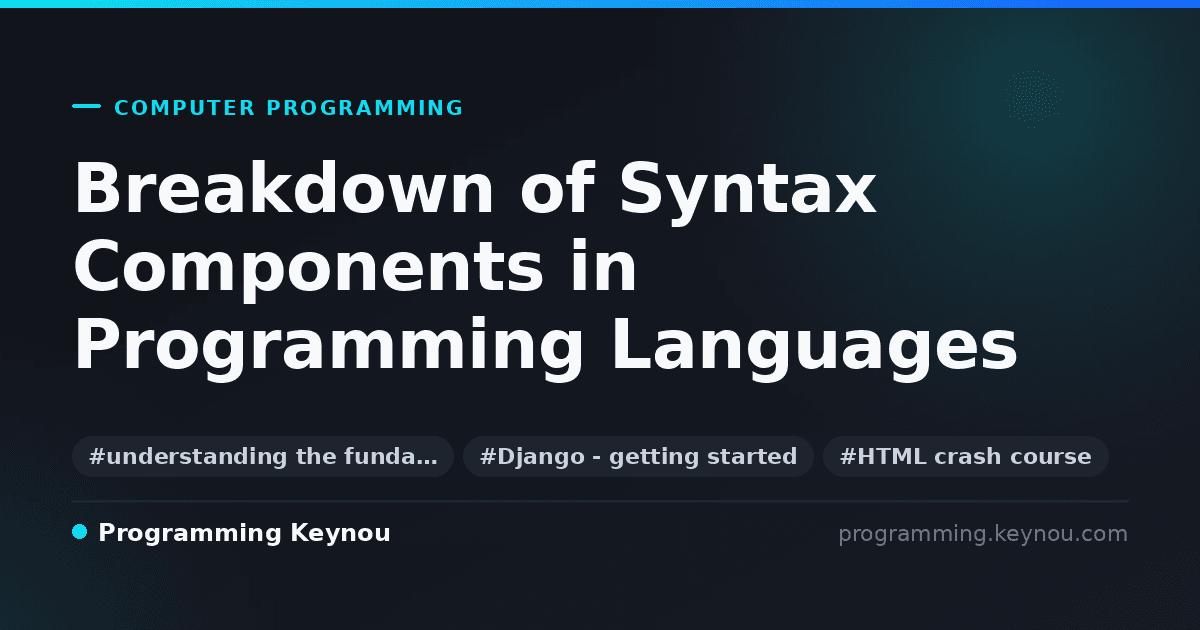 COMPUTER PROGRAMMING

Breakdown of Syntax Components in Programming Languages

#understanding the funda…

#Django - getting started

#HTML crash course

Programming Keynou

programming.keynou.com